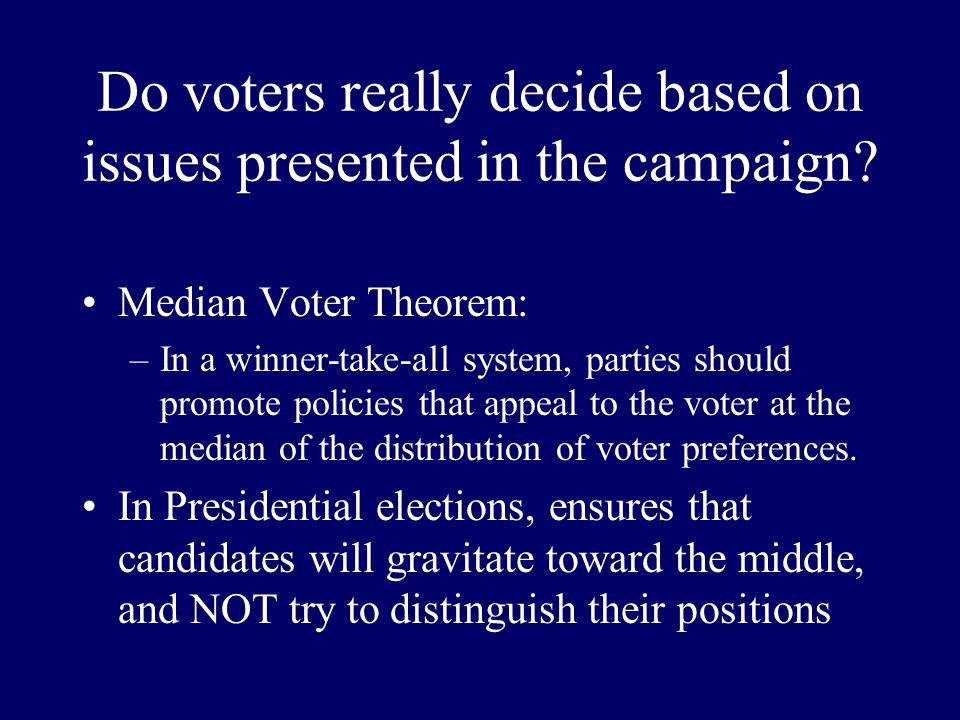 Do voters really decide based on issues presented in the campaign?

• Median Voter Theorem:
– In a winner-take-all system, parties should promote policies that appeal to the voter at the median of the distribution of voter preferences.
• In Presidential elections, ensures that candidates will gravitate toward the middle, and NOT try to distinguish their positions